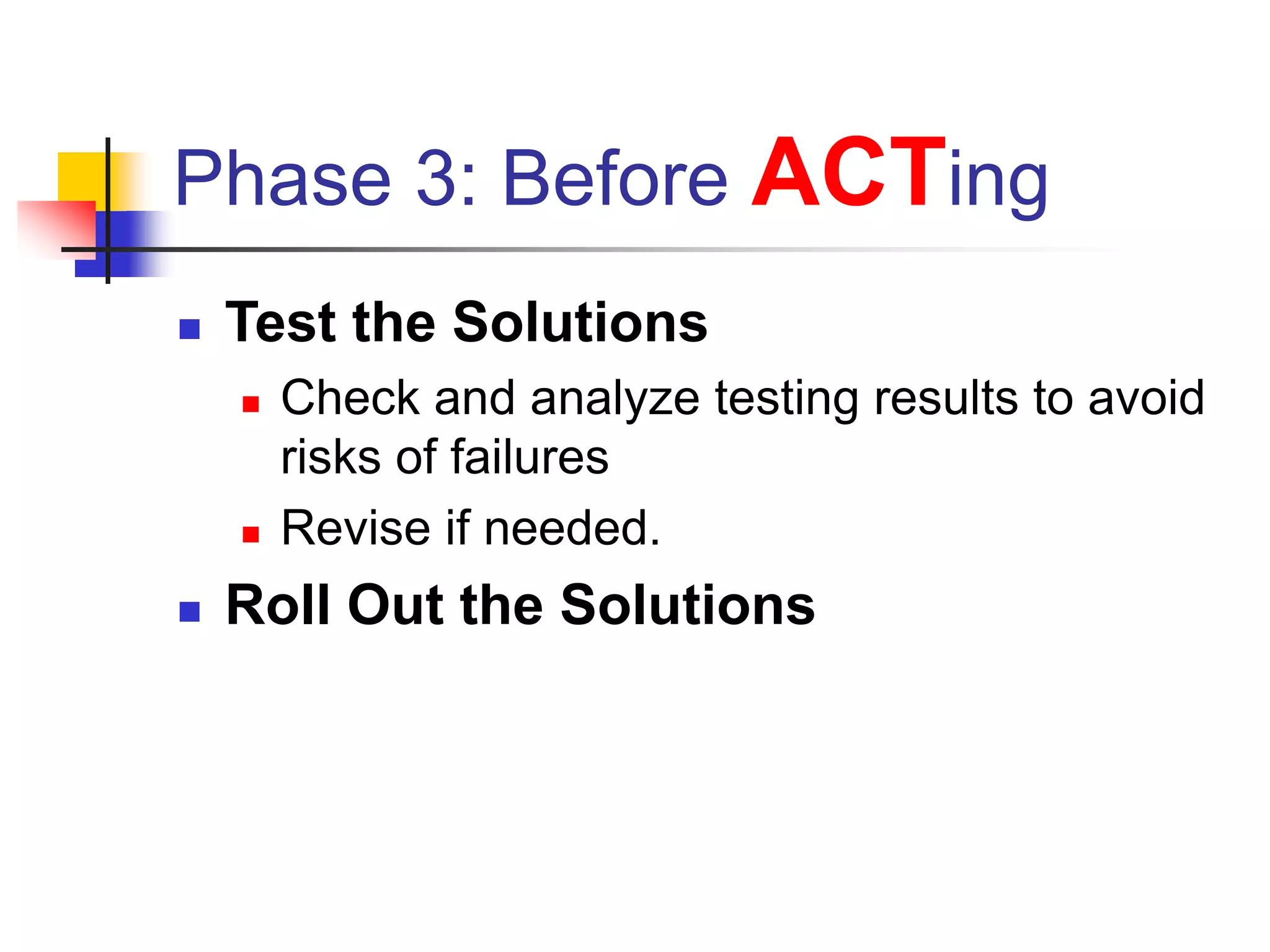 Phase 3: Before ACTing

Test the Solutions

Check and analyze testing results to avoid risks of failures

Revise if needed.

Roll Out the Solutions